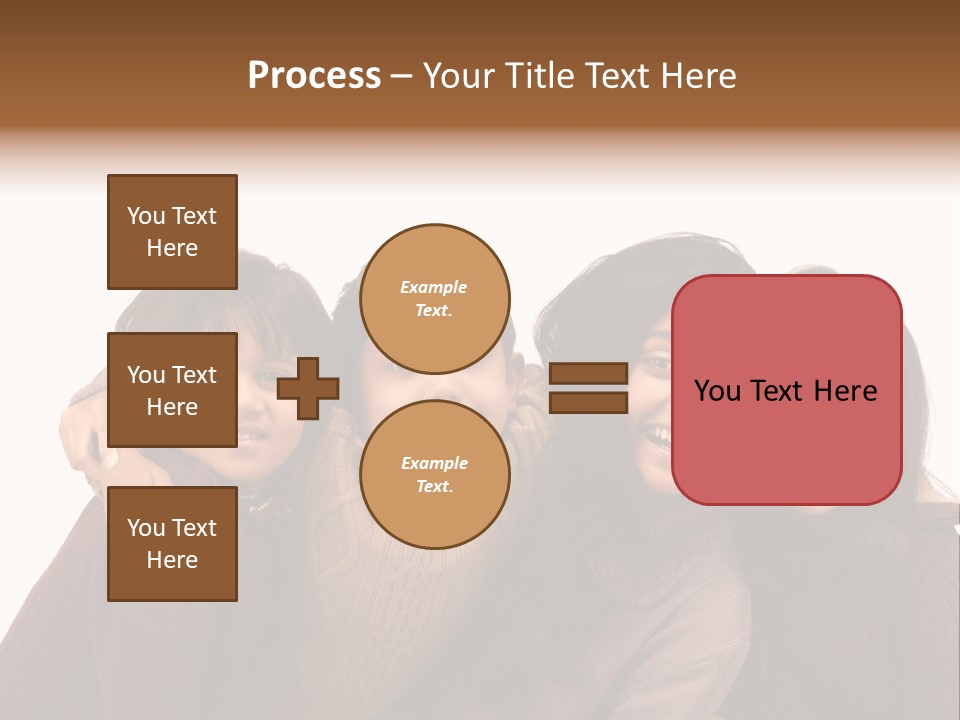 Process – Your Title Text Here

You Text Here

You Text Here

You Text Here

Example Text.

Example Text.

You Text Here